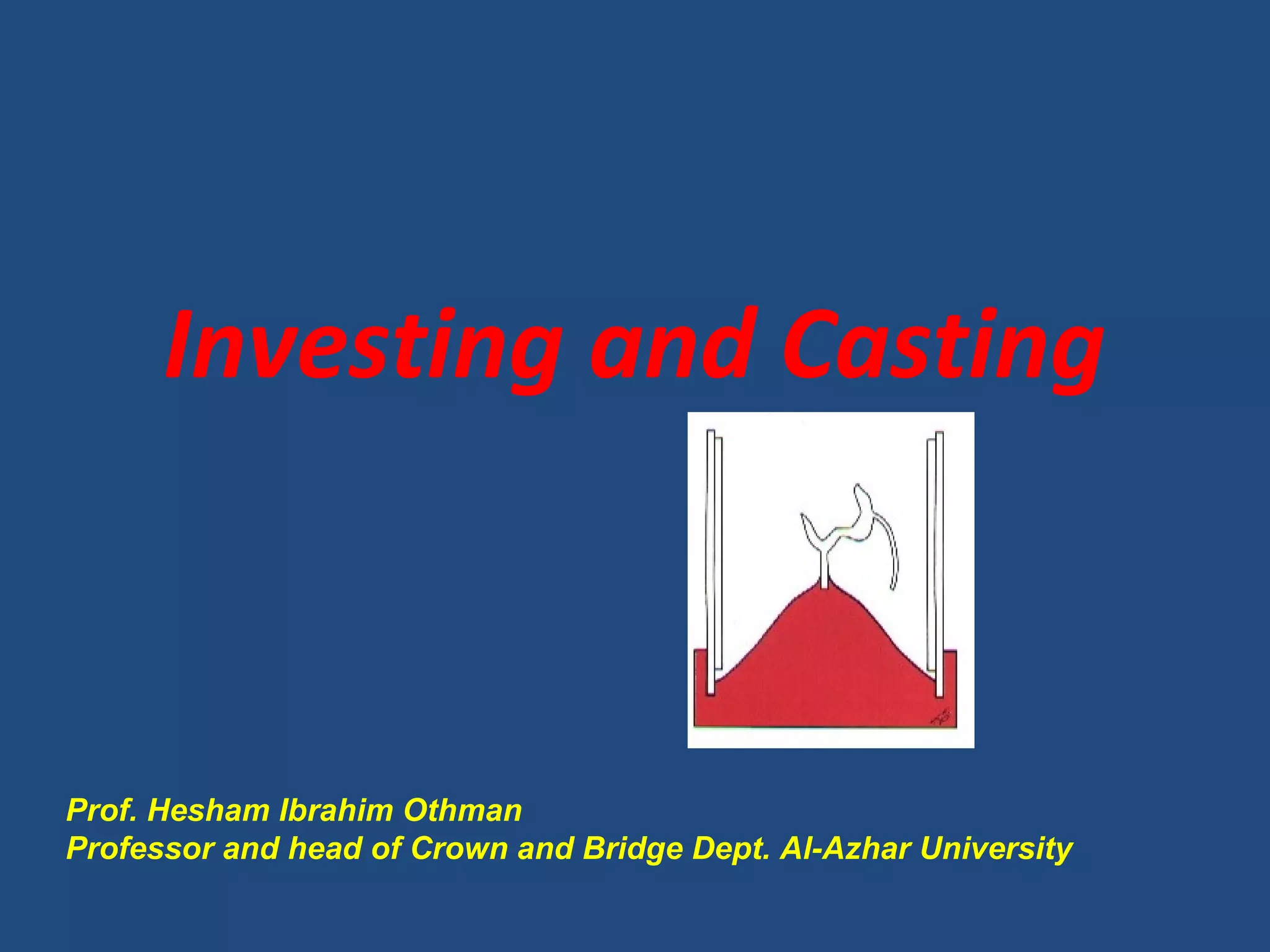 Investing and Casting

Prof. Hesham Ibrahim Othman
Professor and head of Crown and Bridge Dept. Al-Azhar University